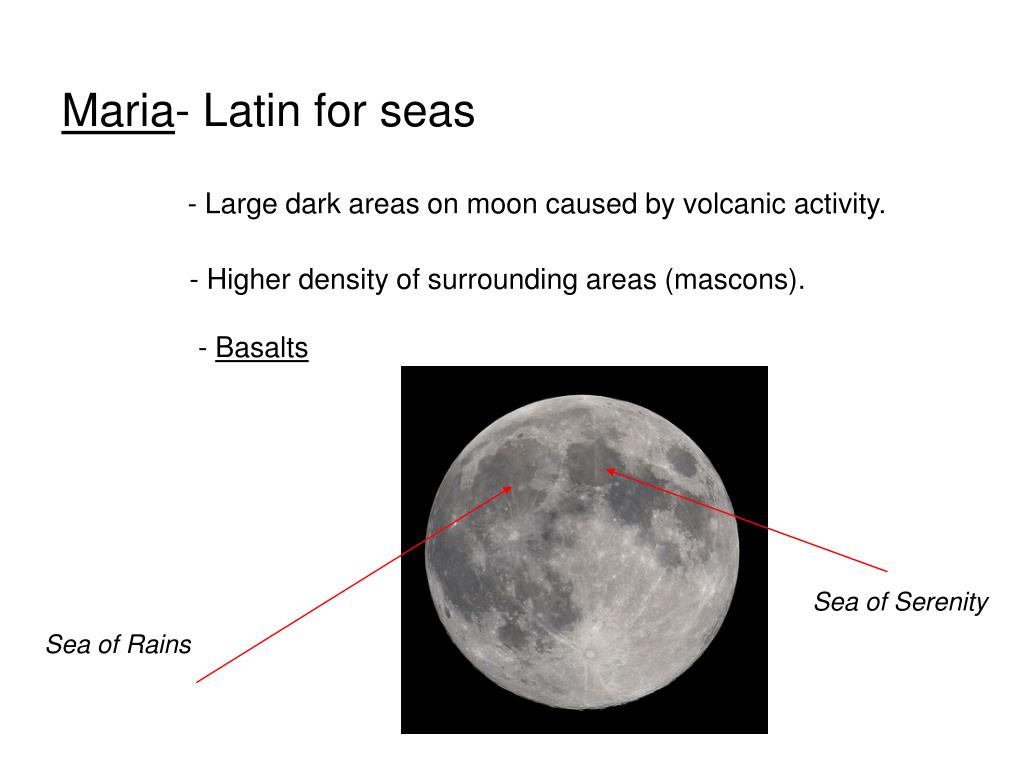 Maria- Latin for seas

- Large dark areas on moon caused by volcanic activity.

- Higher density of surrounding areas (mascons).

- Basalts

Sea of Serenity

Sea of Rains